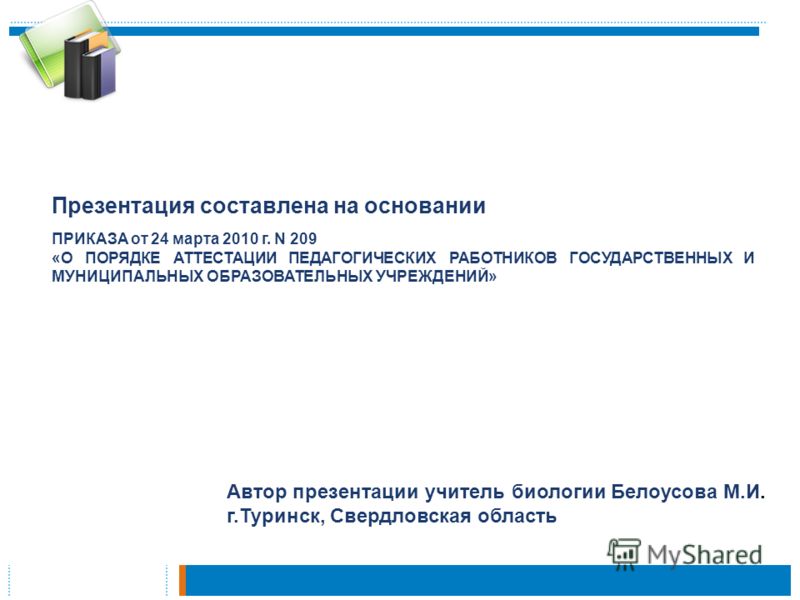 Презентация составлена на основании

ПРИКАЗА от 24 марта 2010 г. N 209
«О ПОРЯДКЕ АТТЕСТАЦИИ ПЕДАГОГИЧЕСКИХ РАБОТНИКОВ ГОСУДАРСТВЕННЫХ И МУНИЦИПАЛЬНЫХ ОБРАЗОВАТЕЛЬНЫХ УЧРЕЖДЕНИЙ»

Автор презентации учитель биологии Белоусова М.И.
г.Туринск, Свердловская область

MyShared